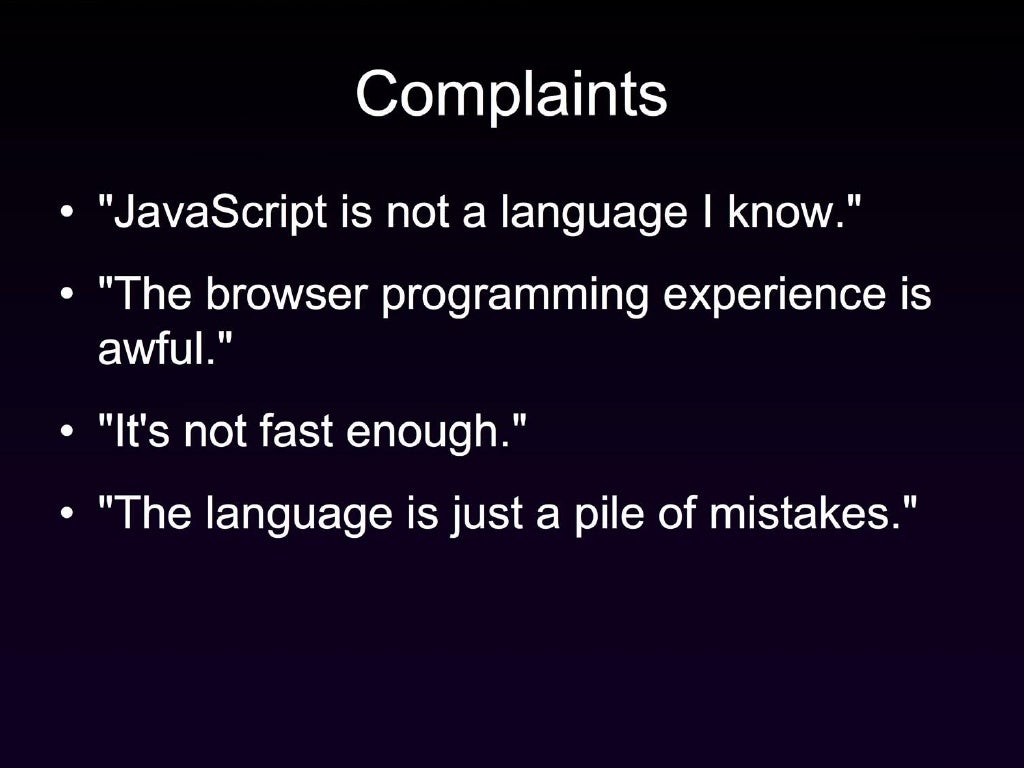 Complaints

• "JavaScript is not a language I know."

• "The browser programming experience is awful."

• "It's not fast enough."

• "The language is just a pile of mistakes."